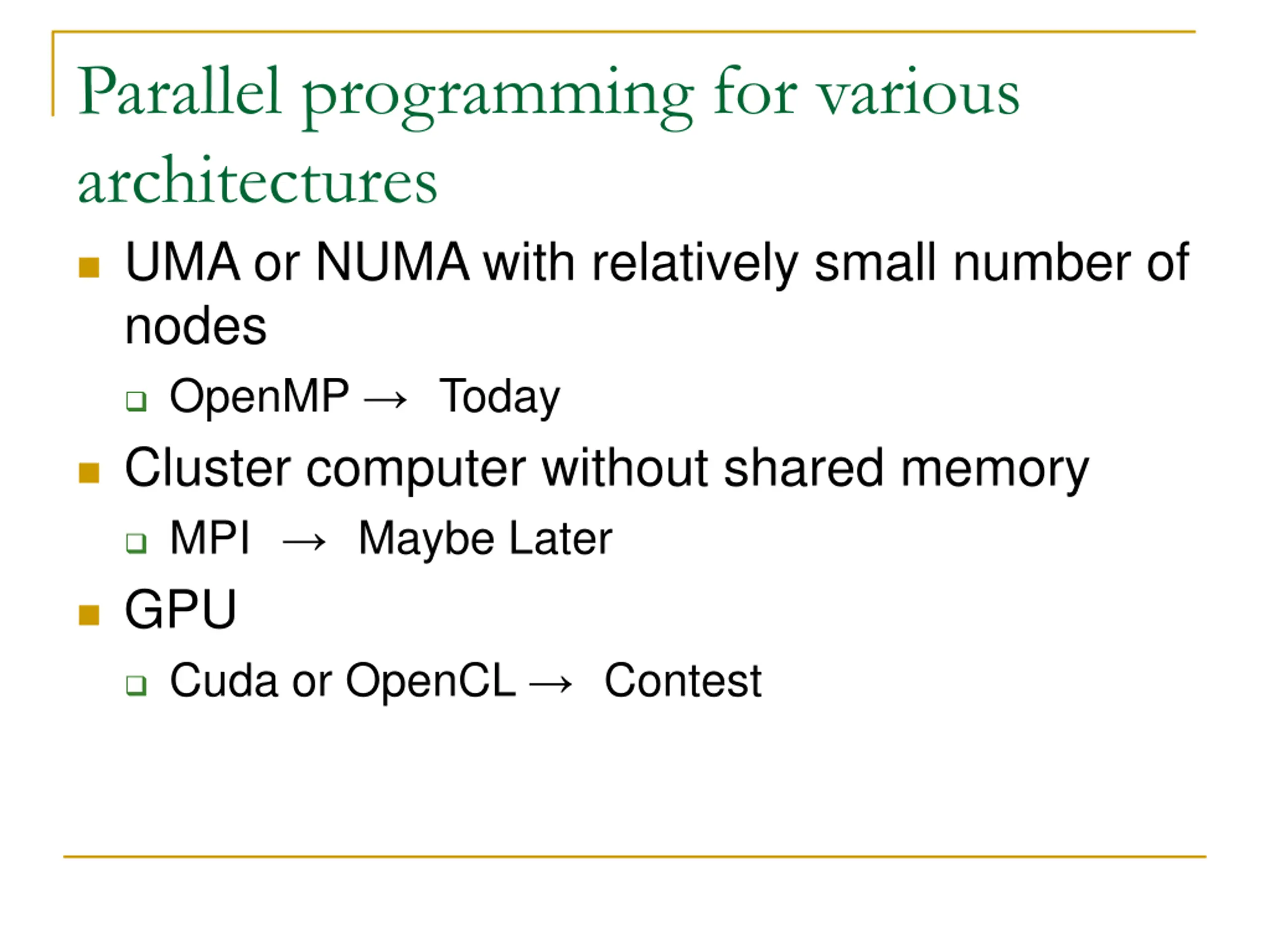 Parallel programming for various architectures

UMA or NUMA with relatively small number of nodes

OpenMP → Today

Cluster computer without shared memory

MPI → Maybe Later

GPU

Cuda or OpenCL → Contest